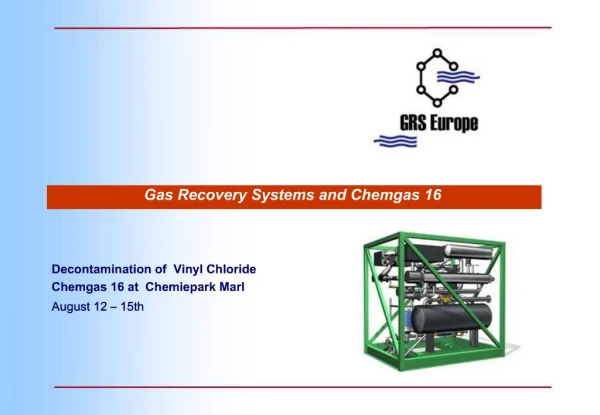 GRS Europe

Gas Recovery Systems and Chemgas 16

Decontamination of Vinyl Chloride
Chemgas 16 at Chemiepark Marl
August 12 – 15th